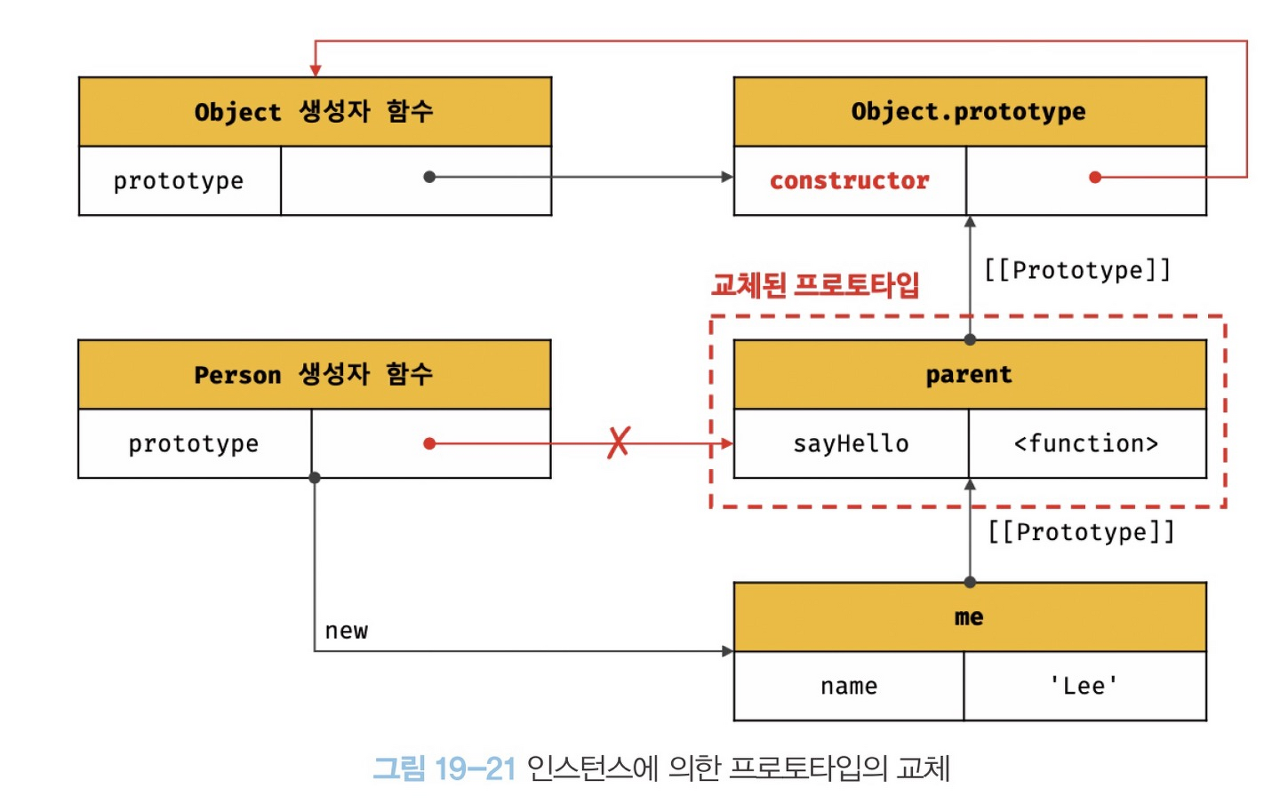 Object 생성자 함수

prototype

Object.prototype

constructor

[[Prototype]]

교체된 프로토타입

Person 생성자 함수

prototype

parent

sayHello

<function>

[[Prototype]]

new

me

name

'Lee'

그림 19–21 인스턴스에 의한 프로토타입의 교체